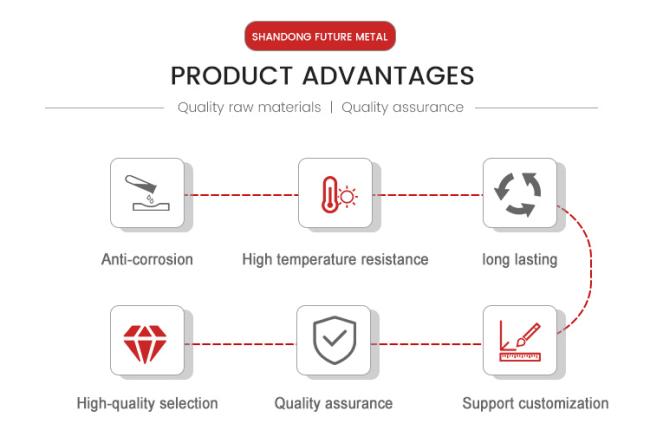 SHANDONG FUTURE METAL

PRODUCT ADVANTAGES

Quality raw materials | Quality assurance

Anti-corrosion

High temperature resistance

long lasting

High-quality selection

Quality assurance

Support customization